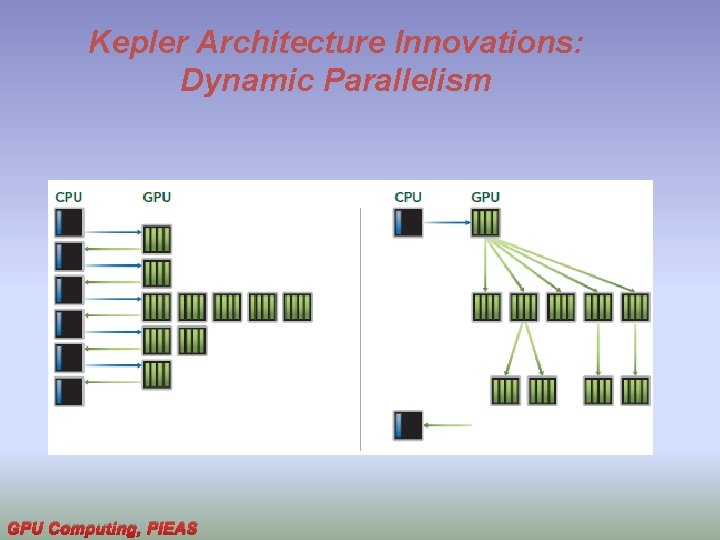 Kepler Architecture Innovations: Dynamic Parallelism

CPU GPU

CPU GPU

GPU Computing, PIEAS